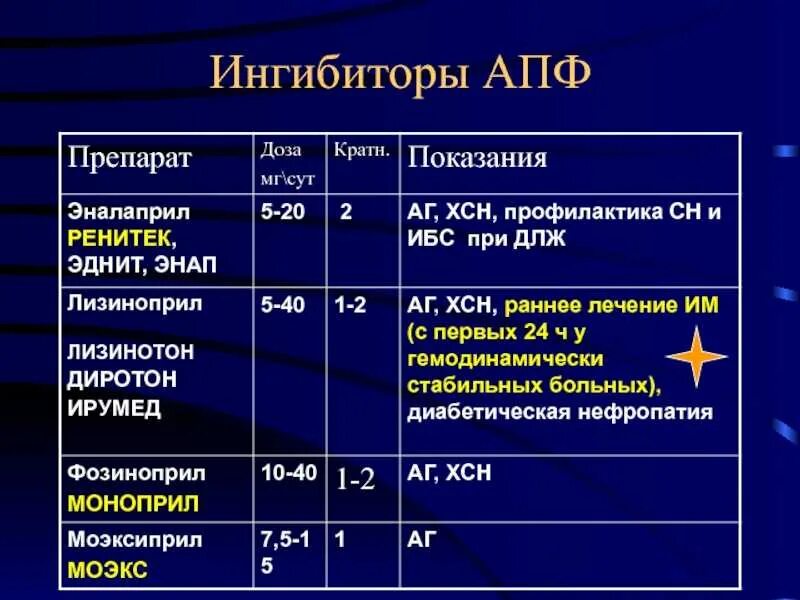 Ингибиторы АПФ

| Препарат | Доза мг\сут | Кратн. | Показания |
|---|---|---|---|
| Эналаприл РЕНИТЕК, ЭДНИТ, ЭНАП | 5-20 | 2 | АГ, ХСН, профилактика СН и ИБС при ДЛЖ |
| Лизиноприл ЛИЗИНОТОН ДИРОТОН ИРУМЕД | 5-40 | 1-2 | АГ, ХСН, раннее лечение ИМ (с первых 24 ч у гемодинамически стабильных больных), диабетическая нефропатия |
| Фозиноприл МОНОПРИЛ | 10-40 | 1-2 | АГ, ХСН |
| Моэксиприл МОЭКС | 7,5-15 | 1 | АГ |